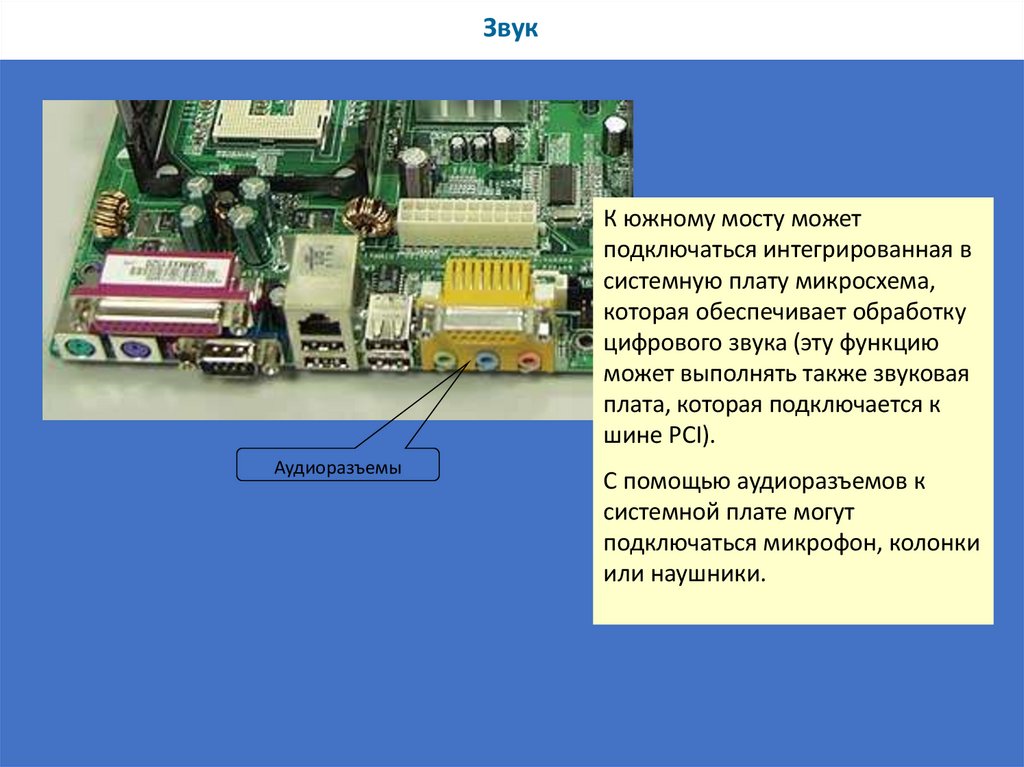 Звук

Аудиоразъемы

К южному мосту может подключаться интегрированная в системную плату микросхема, которая обеспечивает обработку цифрового звука (эту функцию может выполнять также звуковая плата, которая подключается к шине PCI).

С помощью аудиоразъемов к системной плате могут подключаться микрофон, колонки или наушники.